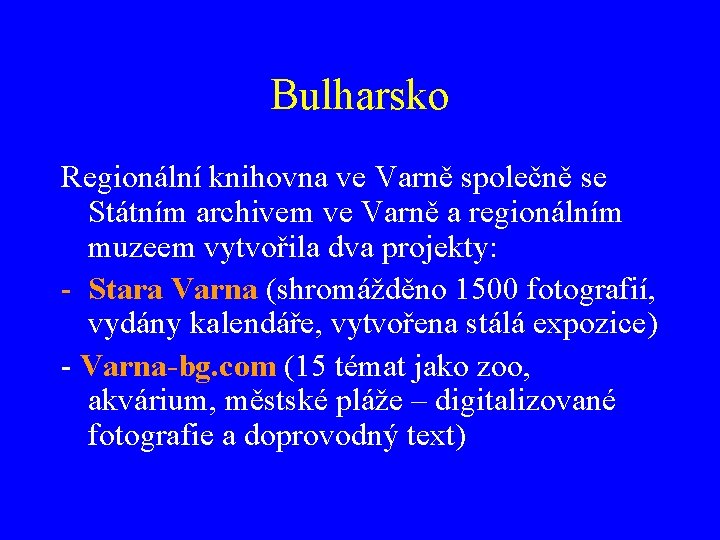 Bulharsko

Regionální knihovna ve Varně společně se Státním archivem ve Varně a regionálním muzeem vytvořila dva projekty:

- Stara Varna (shromážděno 1500 fotografií, vydány kalendáře, vytvořena stálá expozice)

- Varna-bg.com (15 témat jako zoo, akvárium, městské pláže – digitalizované fotografie a doprovodný text)